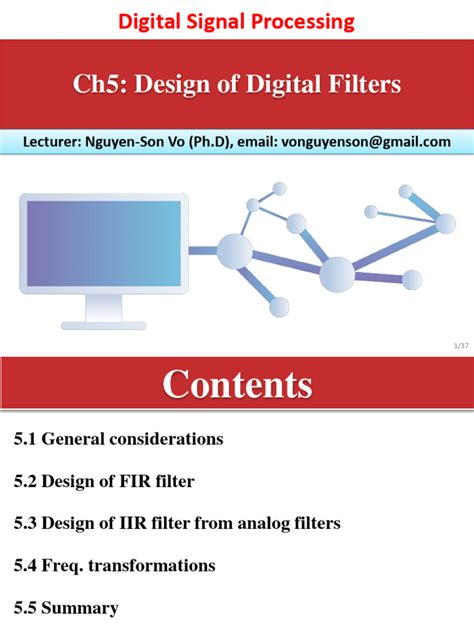 Digital Signal Processing

Ch5: Design of Digital Filters

Lecturer: Nguyen-Son Vo (Ph.D), email: vonguyenson@gmail.com

1/37

Contents

5.1 General considerations

5.2 Design of FIR filter

5.3 Design of IIR filter from analog filters

5.4 Freq. transformations

5.5 Summary